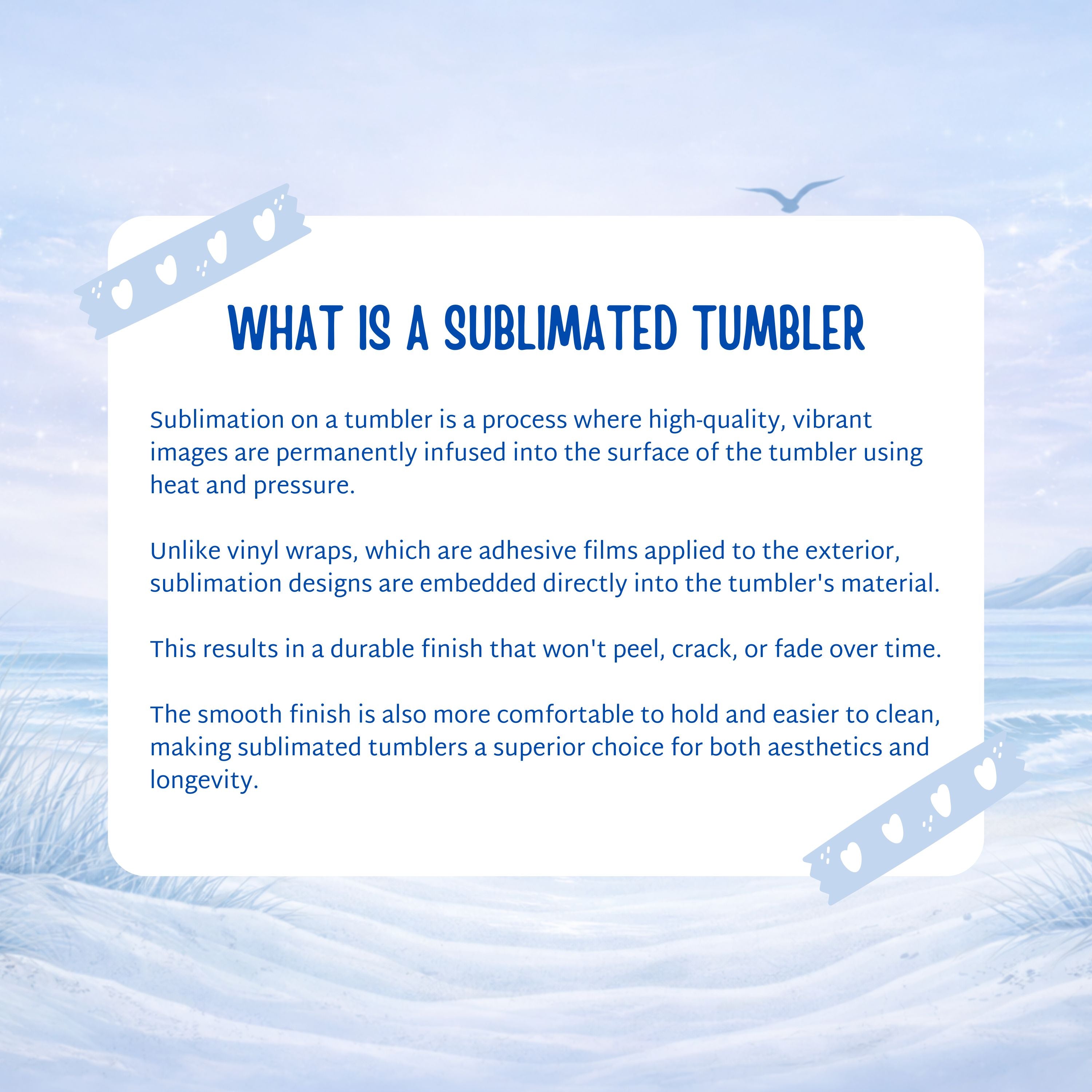 WHAT IS A SUBLIMATED TUMBLER

Sublimation on a tumbler is a process where high-quality, vibrant images are permanently infused into the surface of the tumbler using heat and pressure.

Unlike vinyl wraps, which are adhesive films applied to the exterior, sublimation designs are embedded directly into the tumbler's material.

This results in a durable finish that won't peel, crack, or fade over time.

The smooth finish is also more comfortable to hold and easier to clean, making sublimated tumblers a superior choice for both aesthetics and longevity.